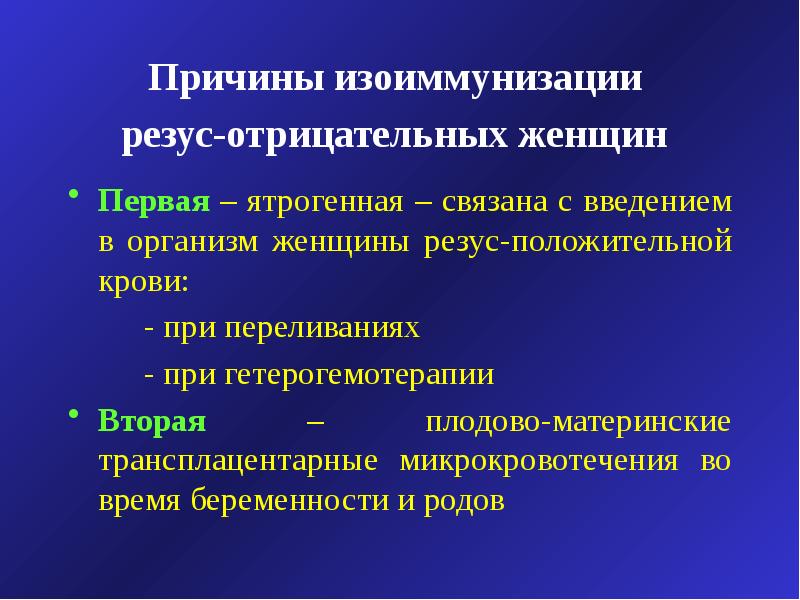 Причины изоиммунизации резус-отрицательных женщин

• Первая – ятрогенная – связана с введением в организм женщины резус-положительной крови:

- при переливаниях

- при гетерогемотерапии

• Вторая – плодово-материнские трансплацентарные микрокровотечения во время беременности и родов